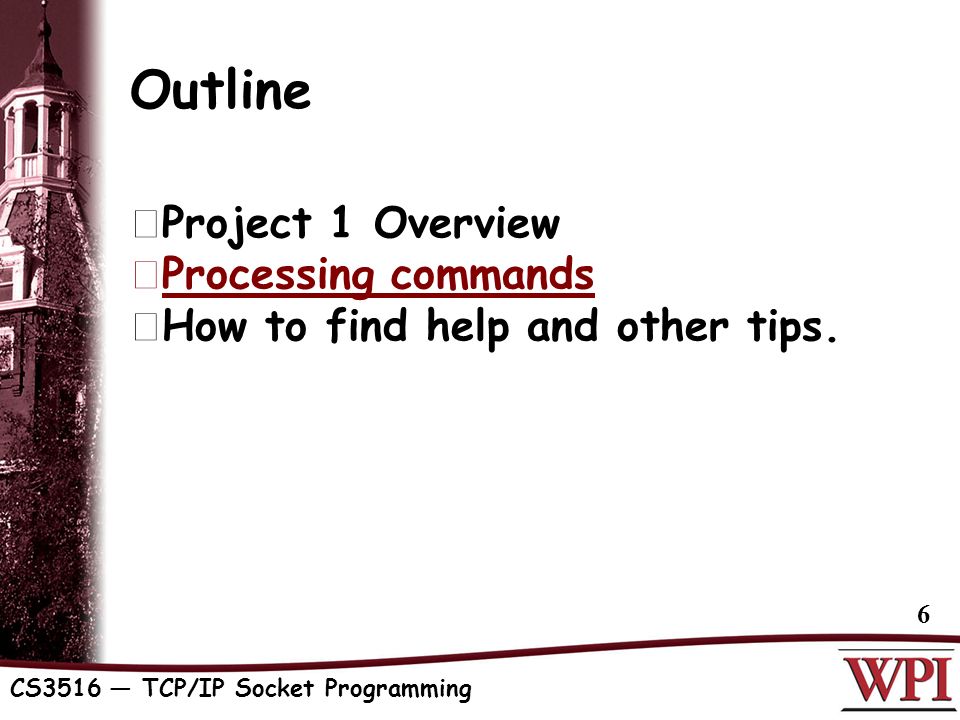 Outline

Project 1 Overview
Processing commands
How to find help and other tips.

6

CS3516 — TCP/IP Socket Programming

WPI